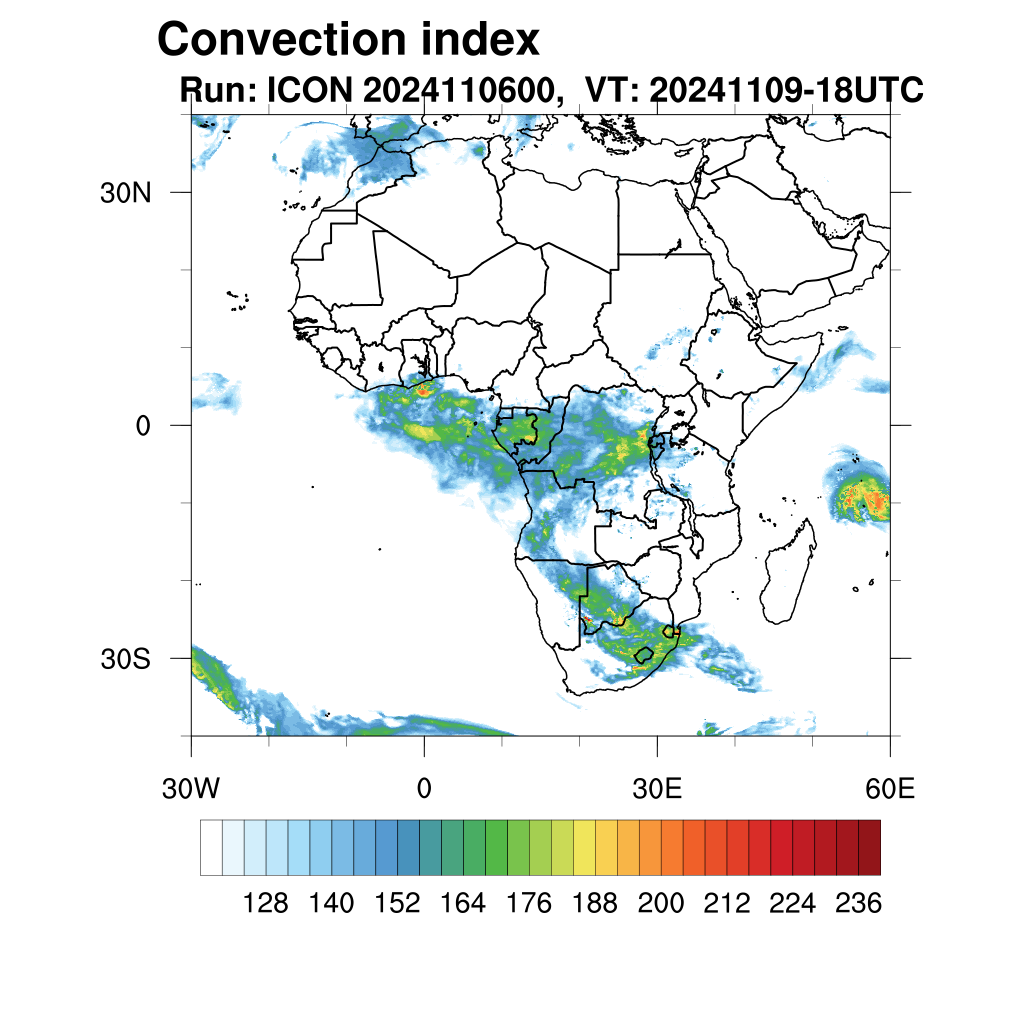 Convection index
Run: ICON 2024110600, VT: 20241109-18UTC

30N
0
30S

30W
0
30E
60E

128 140 152 164 176 188 200 212 224 236